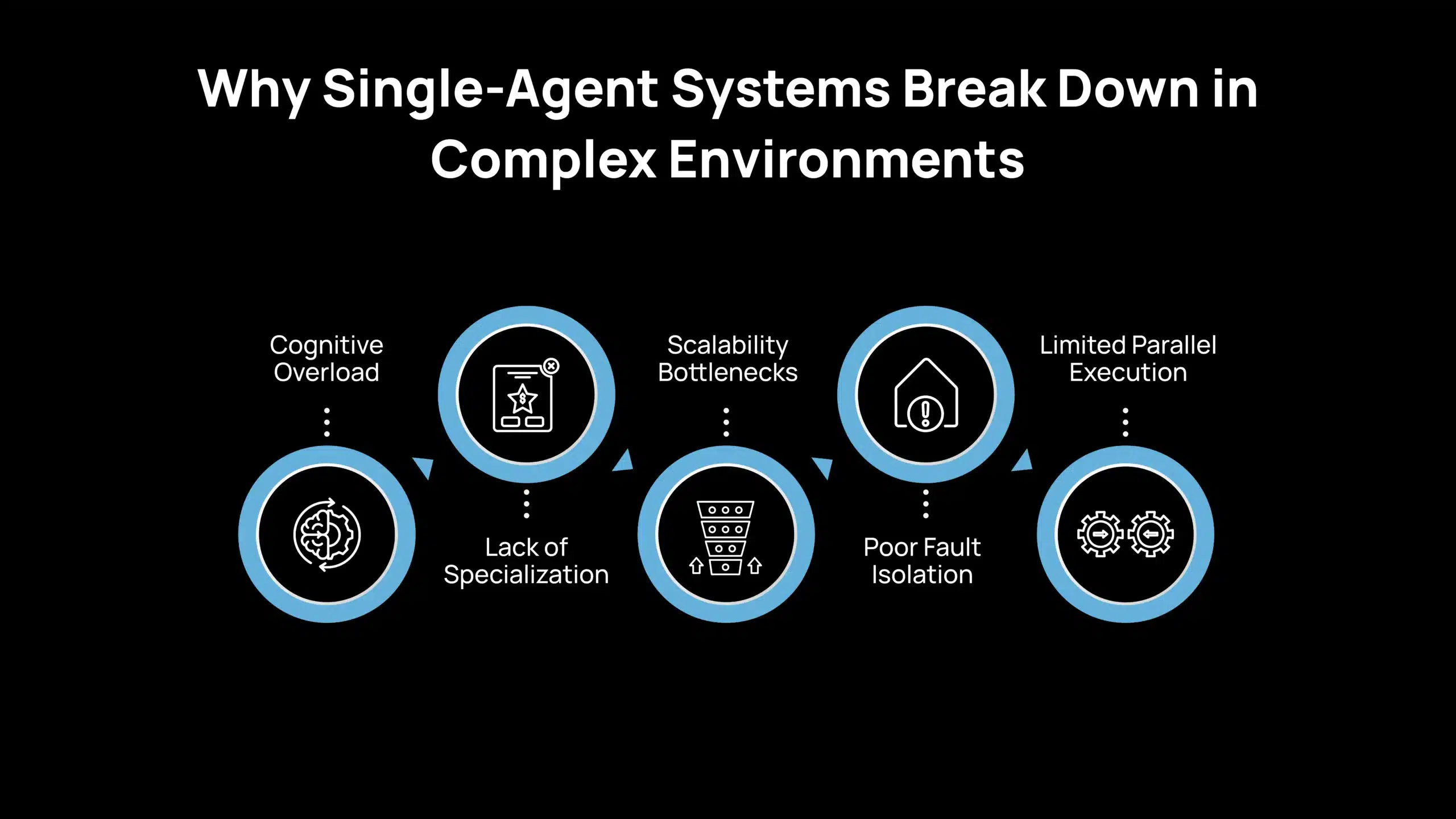 Why Single-Agent Systems Break Down in Complex Environments

Cognitive Overload

Lack of Specialization

Scalability Bottlenecks

Poor Fault Isolation

Limited Parallel Execution